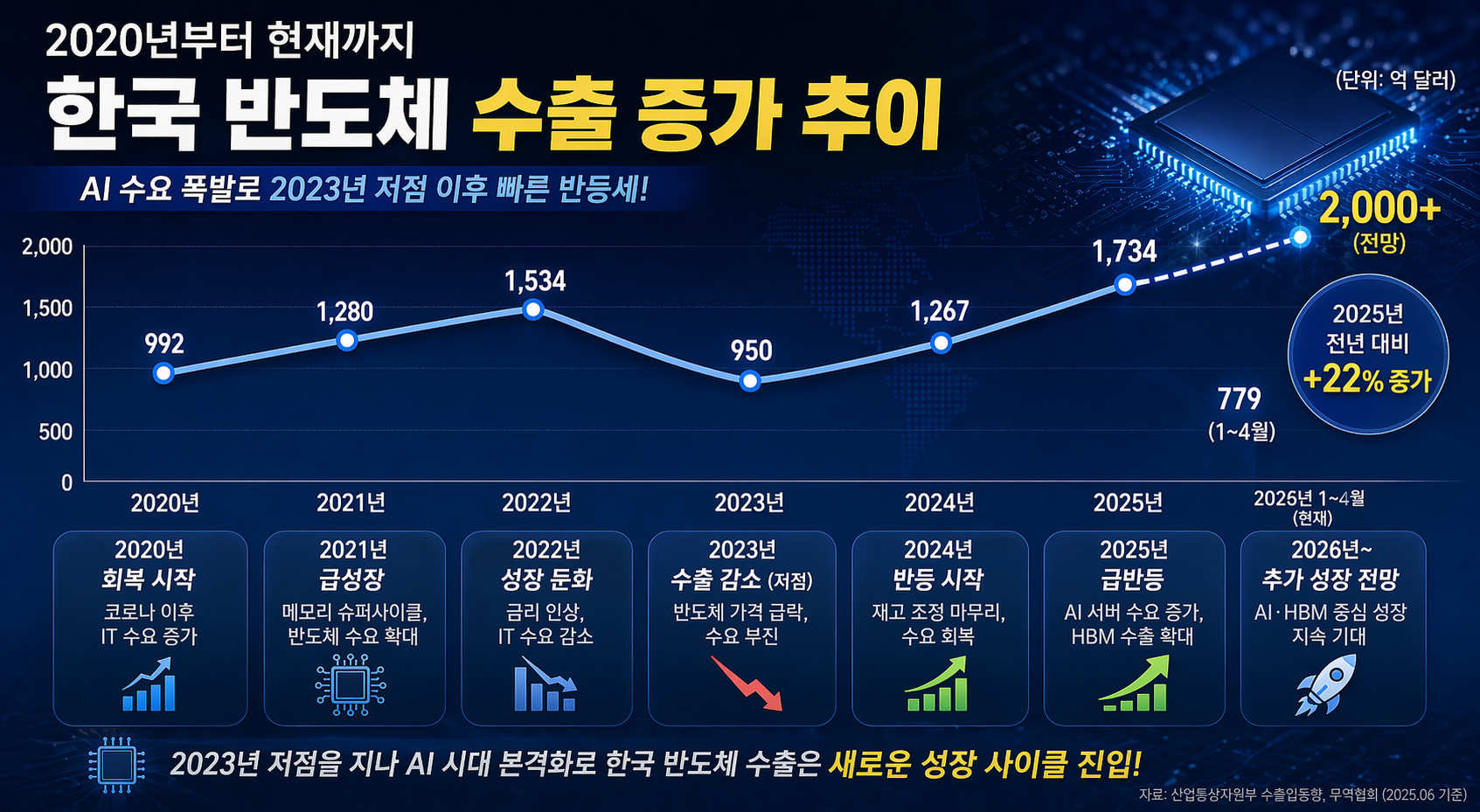 2020년부터 현재까지

한국 반도체 수출 증가 추이

(단위: 억 달러)

AI 수요 폭발로 2023년 저점 이후 빠른 반등세!

2,000
1,500
1,000
500
0

992
1,280
1,534
950
1,267
1,734
2,000+
(전망)
779
(1~4월)

2025년
전년 대비
+22% 증가

2020년
2021년
2022년
2023년
2024년
2025년
2026년 1~4월
(현재)

2020년
회복 시작
코로나 이후
IT 수요 증가

2021년
급성장
메모리 슈퍼사이클,
반도체 수요 확대

2022년
성장 둔화
금리 인상,
IT 수요 감소

2023년
수출 감소 (저점)
반도체 가격 급락,
수요 부진

2024년
반등 시작
재고 조정 마무리,
수요 회복

2025년
급반등
AI 서버 수요 증가,
HBM 수출 확대

2026년~
추가 성장 전망
AI·HBM 중심 성장
지속 기대

2023년 저점을 지나 AI 시대 본격화로 한국 반도체 수출은 새로운 성장 사이클 진입!

자료: 산업통상자원부 수출입동향, 무역협회 (2025.06 기준)